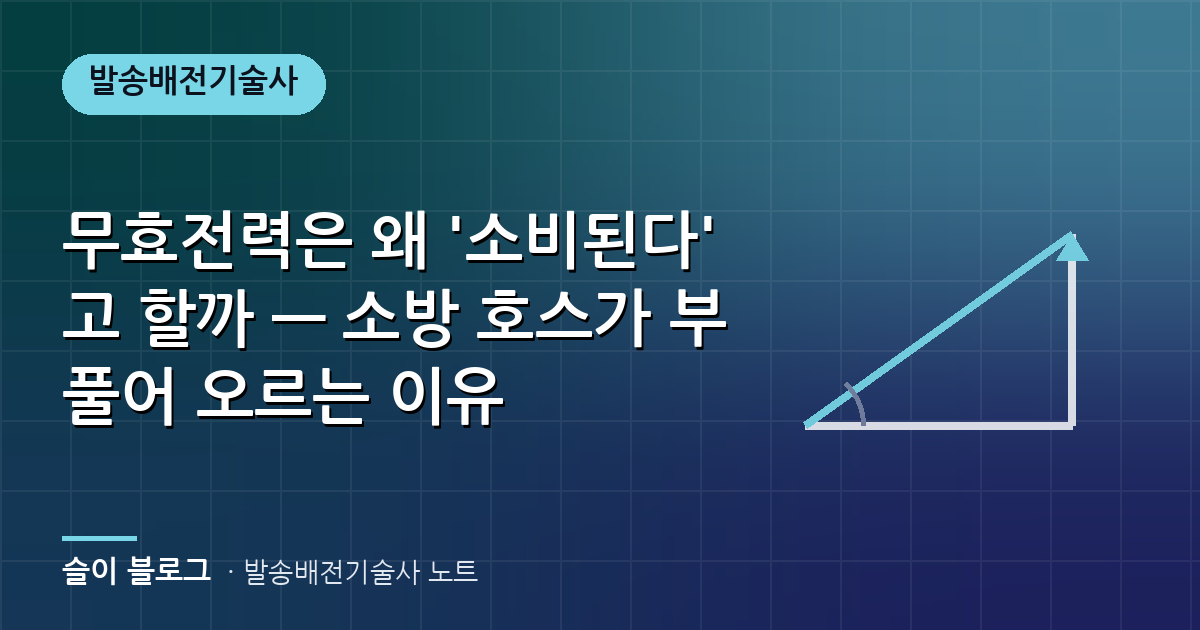 발송배전기술사

무효전력은 왜 '소비된다'고 할까 — 소방 호스가 부풀어 오르는 이유

슬이 블로그 · 발송배전기술사 노트